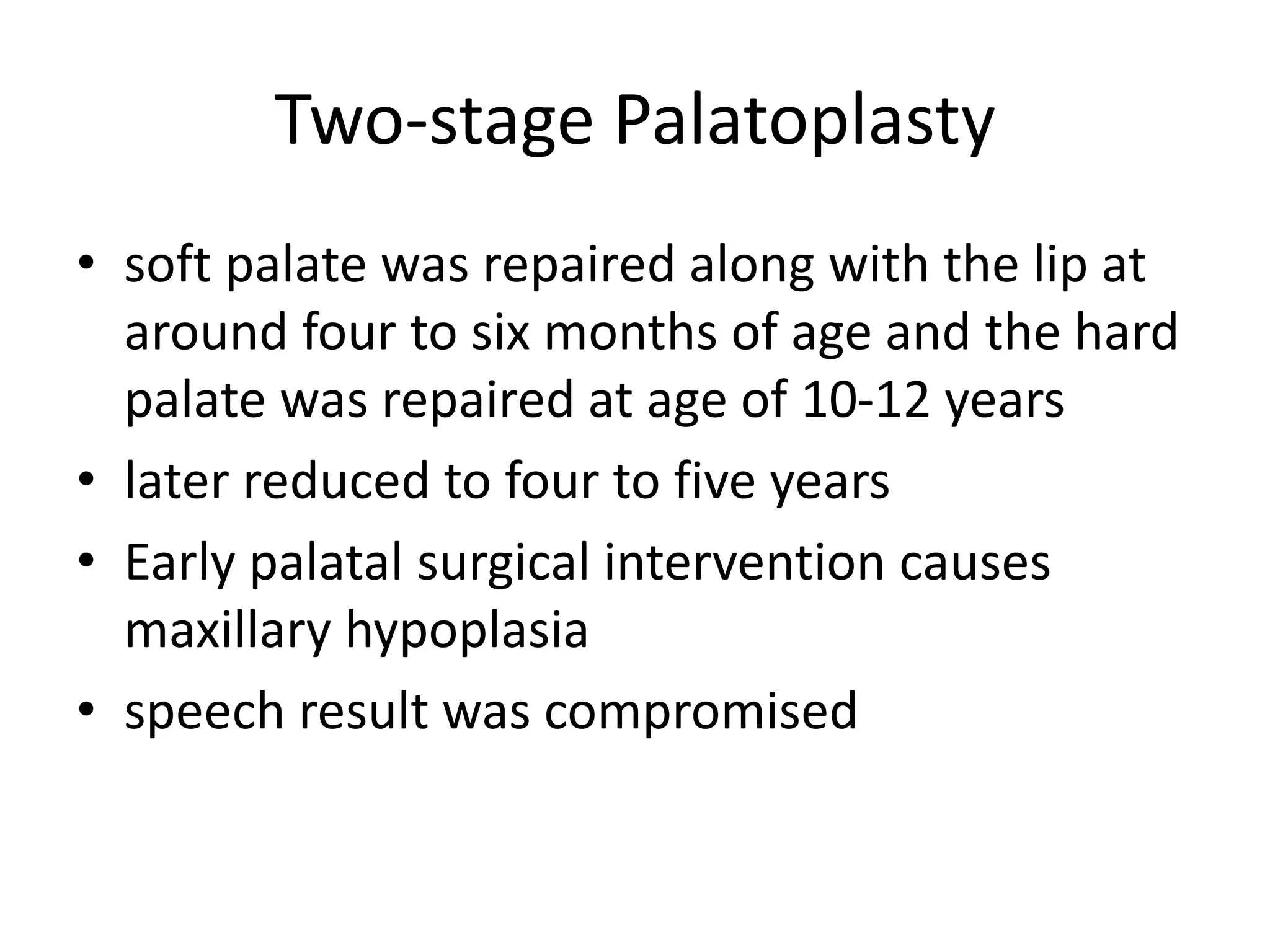 Two-stage Palatoplasty

• soft palate was repaired along with the lip at around four to six months of age and the hard palate was repaired at age of 10-12 years
• later reduced to four to five years
• Early palatal surgical intervention causes maxillary hypoplasia
• speech result was compromised